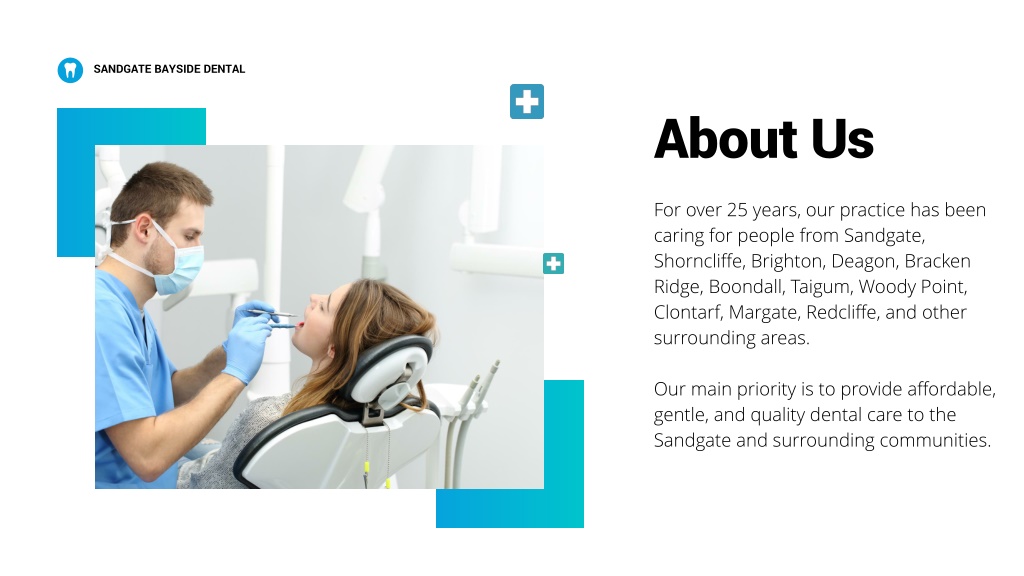 SANDGATE BAYSIDE DENTAL

About Us

For over 25 years, our practice has been caring for people from Sandgate, Shorncliffe, Brighton, Deagon, Bracken Ridge, Boondall, Taigum, Woody Point, Clontarf, Margate, Redcliffe, and other surrounding areas.

Our main priority is to provide affordable, gentle, and quality dental care to the Sandgate and surrounding communities.